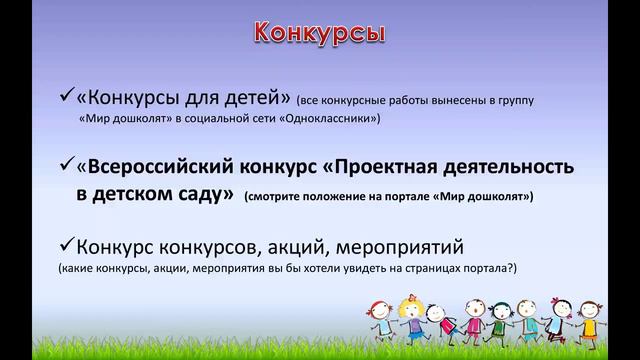 Конкурсы

✓«Конкурсы для детей» (все конкурсные работы вынесены в группу «Мир дошколят» в социальной сети «Одноклассники»)

✓«Всероссийский конкурс «Проектная деятельность в детском саду» (смотрите положение на портале «Мир дошколят»)

✓Конкурс конкурсов, акций, мероприятий (какие конкурсы, акции, мероприятия вы бы хотели увидеть на страницах портала?)